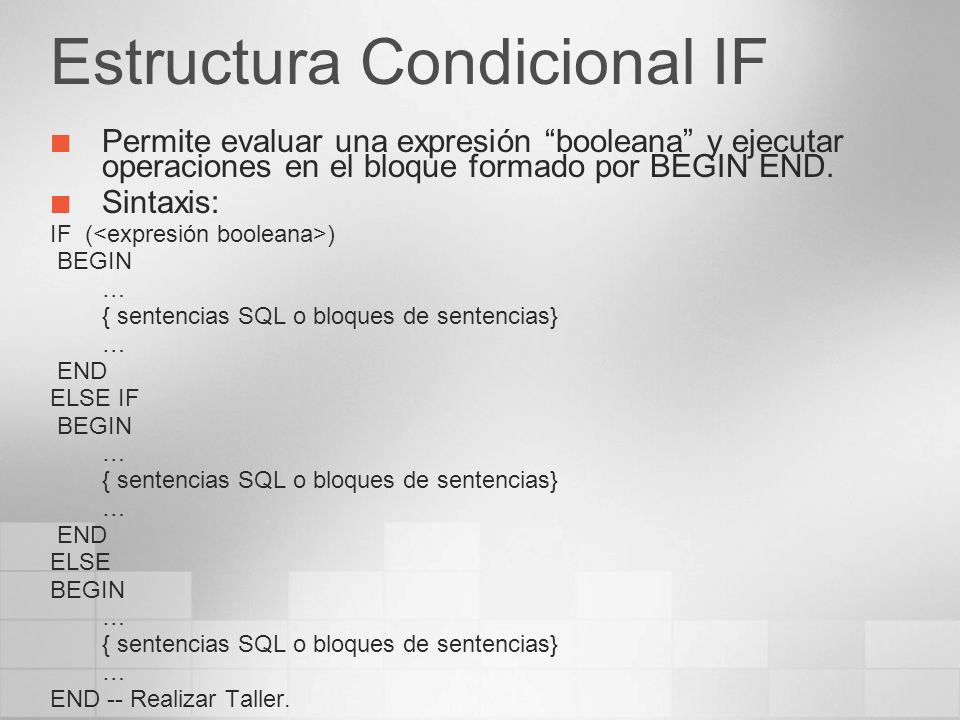 Estructura Condicional IF

Permite evaluar una expresión “booleana” y ejecutar operaciones en el bloque formado por BEGIN END.

Sintaxis:

IF (<expresión booleana>)
BEGIN
…
{ sentencias SQL o bloques de sentencias}
…
END
ELSE IF
BEGIN
…
{ sentencias SQL o bloques de sentencias}
…
END
ELSE
BEGIN
…
{ sentencias SQL o bloques de sentencias}
…
END -- Realizar Taller.